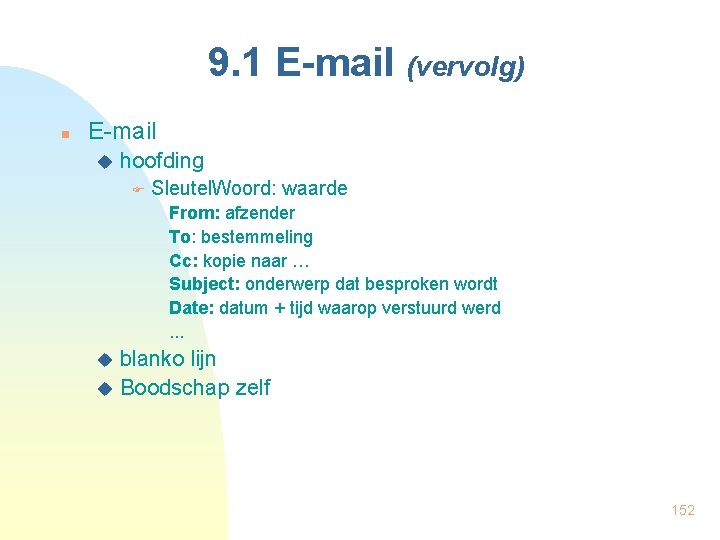 9.1 E-mail (vervolg)

E-mail

hoofding

SleutelWoord: waarde

From: afzender
To: bestemmeling
Cc: kopie naar …
Subject: onderwerp dat besproken wordt
Date: datum + tijd waarop verstuurd werd
...

blanko lijn

Boodschap zelf

152